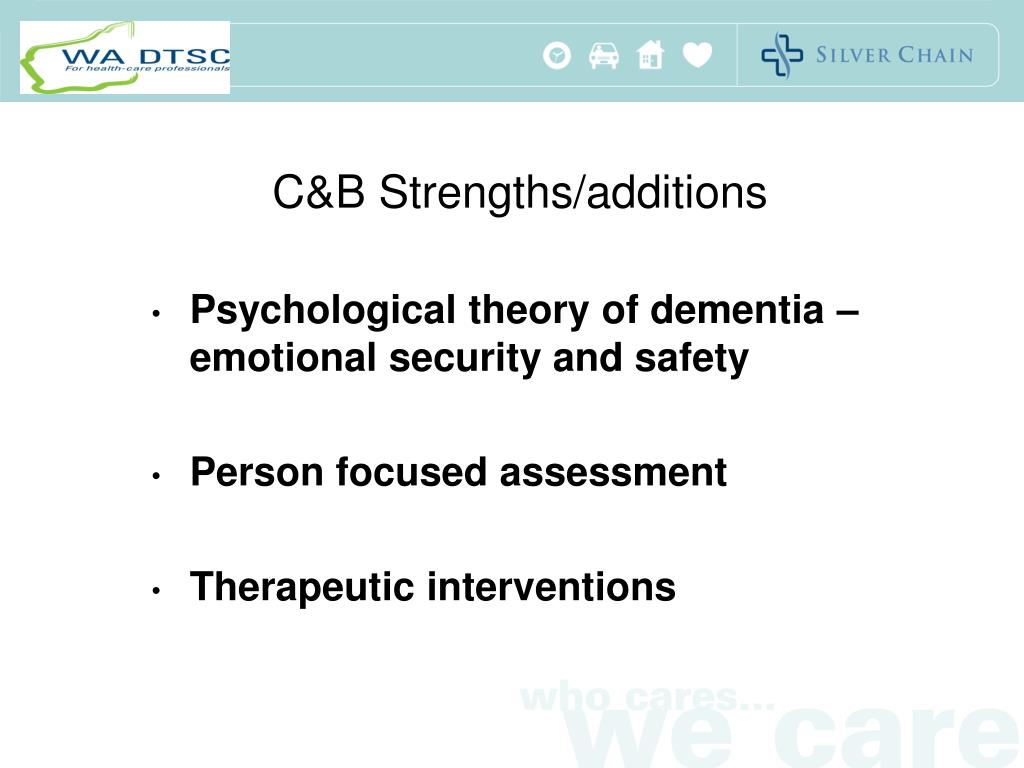 WA DTSC
For health-care professionals

SILVER CHAIN

C&B Strengths/additions

• Psychological theory of dementia – emotional security and safety

• Person focused assessment

• Therapeutic interventions

who cares...
we care